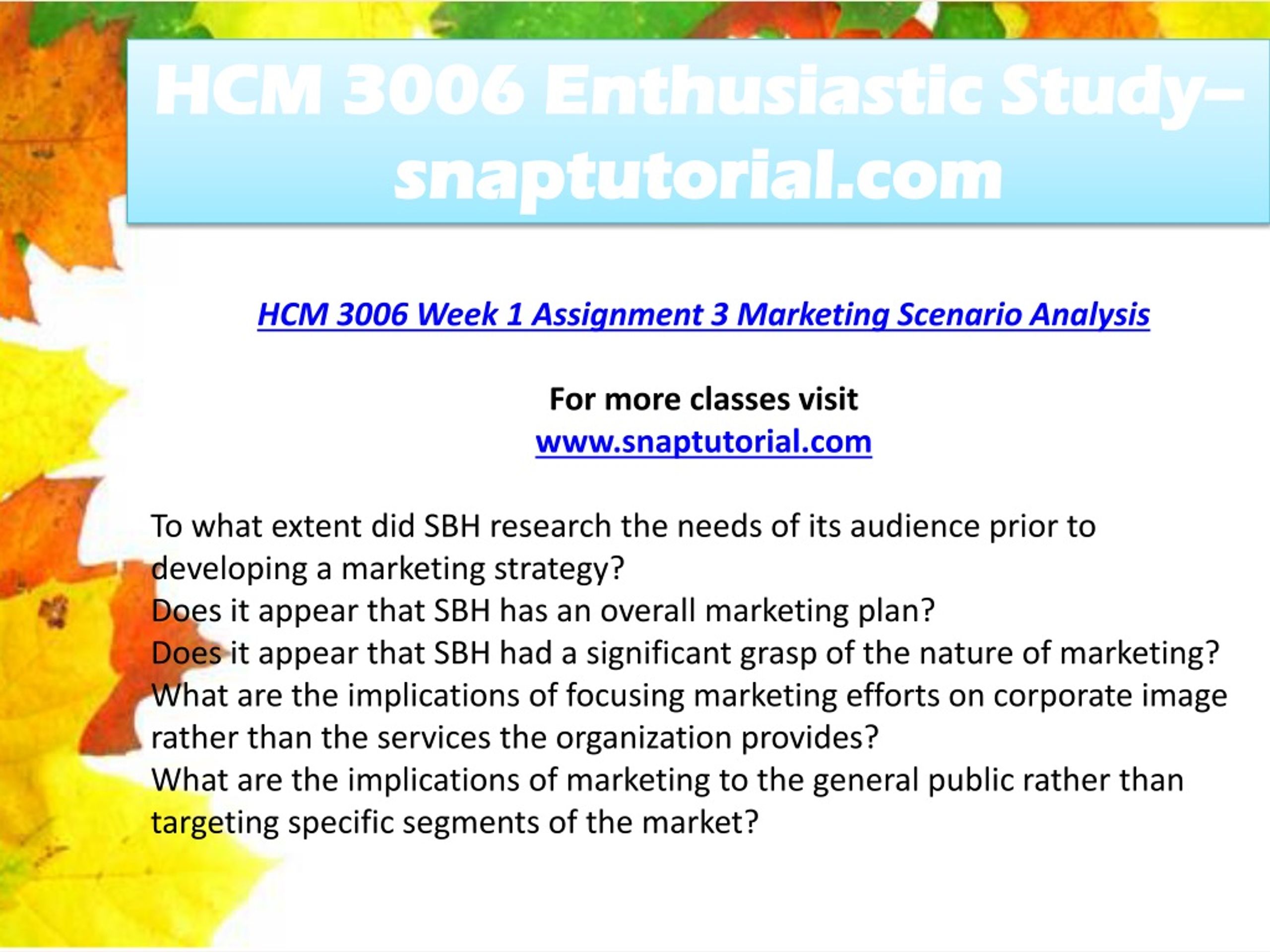 HCM 3006 Enthusiastic Study– snaptutorial.com

HCM 3006 Week 1 Assignment 3 Marketing Scenario Analysis

For more classes visit
www.snaptutorial.com

To what extent did SBH research the needs of its audience prior to developing a marketing strategy?
Does it appear that SBH has an overall marketing plan?
Does it appear that SBH had a significant grasp of the nature of marketing?
What are the implications of focusing marketing efforts on corporate image rather than the services the organization provides?
What are the implications of marketing to the general public rather than targeting specific segments of the market?